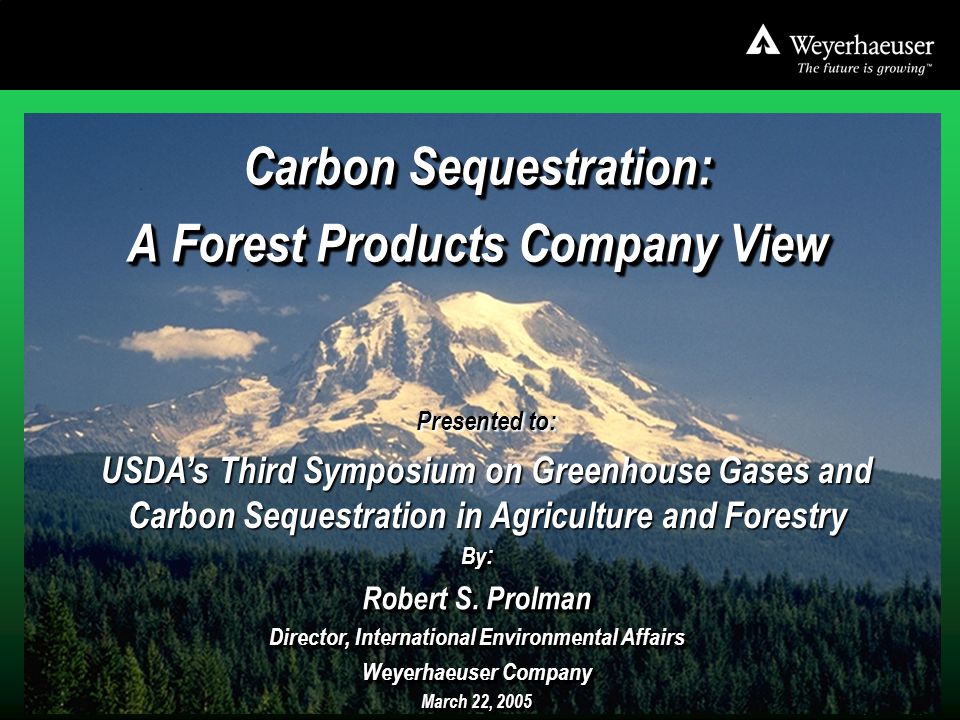 Weyerhaeuser
The future is growing™

Carbon Sequestration:
A Forest Products Company View

Presented to:

USDA's Third Symposium on Greenhouse Gases and Carbon Sequestration in Agriculture and Forestry

By:

Robert S. Prolman

Director, International Environmental Affairs

Weyerhaeuser Company

March 22, 2005